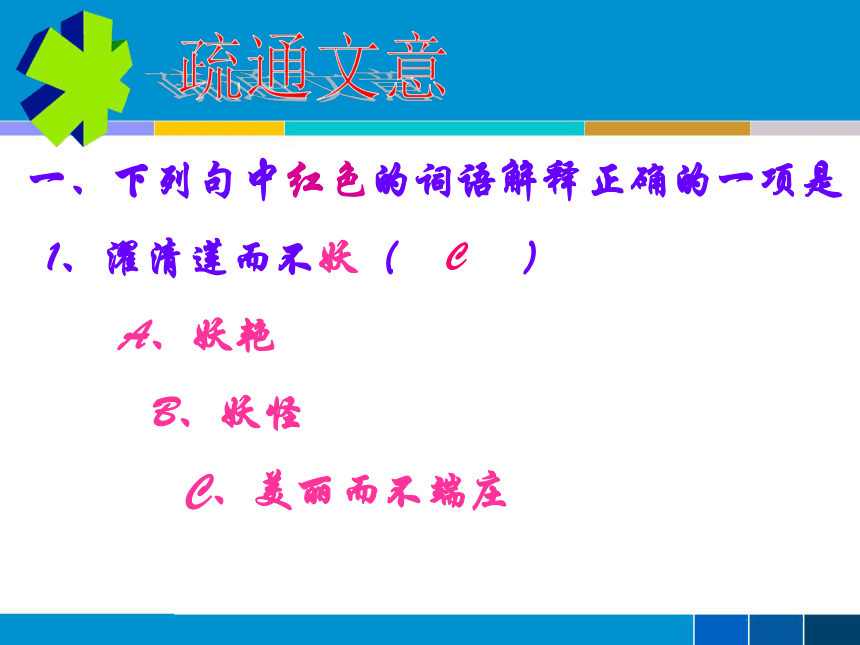 疏通文意

一、下列句中红色的词语解释正确的一项是

1、濯清涟而不妖（ C ）

A、妖艳

B、妖怪

C、美丽而不端庄